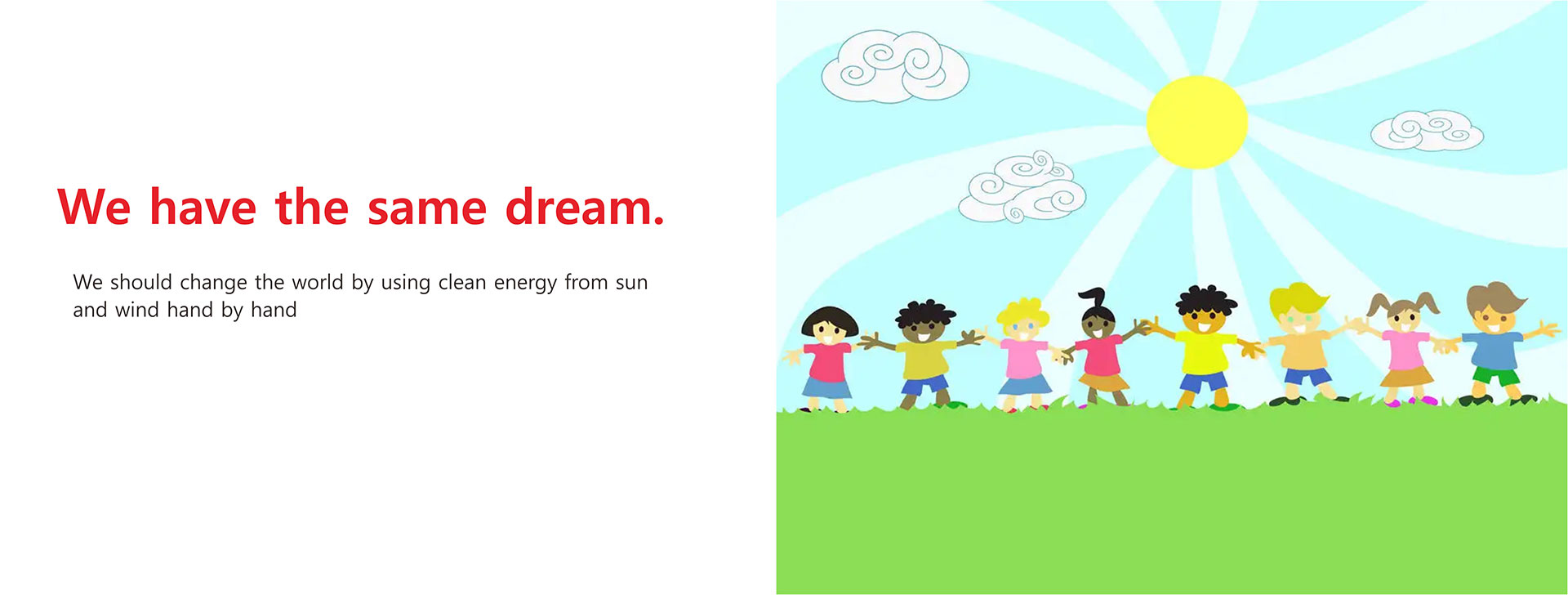 We have the same dream.

We should change the world by using clean energy from sun and wind hand by hand